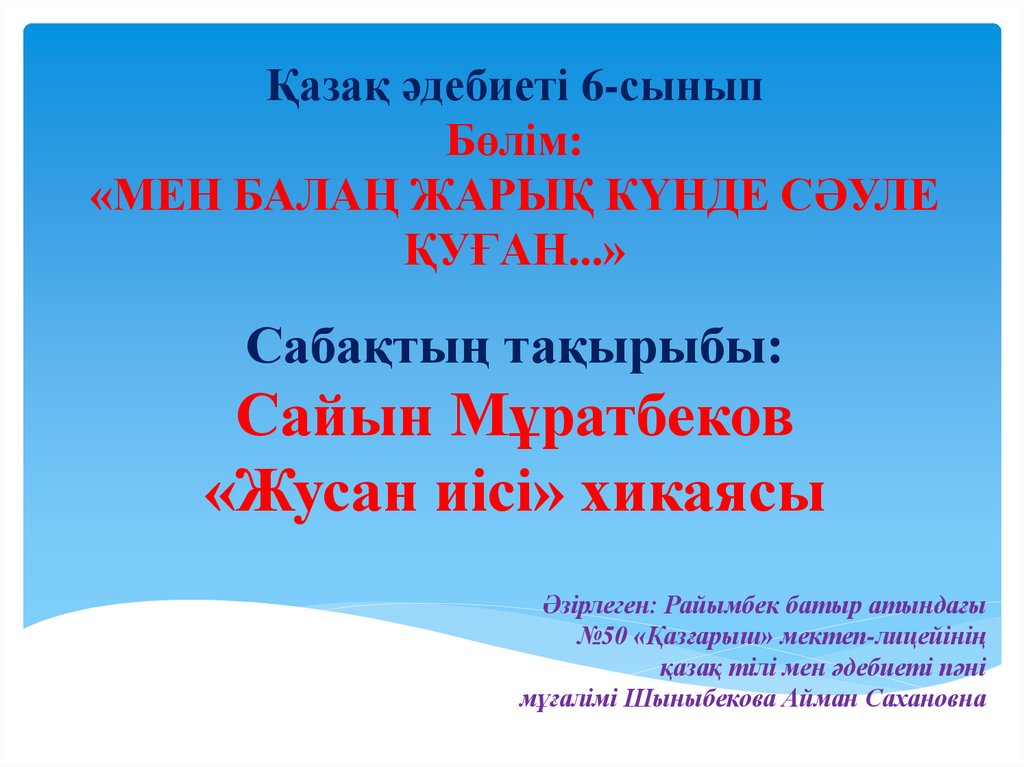 Қазақ әдебиеті 6-сынып
Бөлім:
«МЕН БАЛАҢ ЖАРЫҚ КҮНДЕ СӘУЛЕ ҚУҒАН...»

Сабақтың тақырыбы:
Сайын Мұратбеков
«Жусан иісі» хикаясы

Әзірлеген: Райымбек батыр атындағы №50 «Қазғарыш» мектеп-лицейінің қазақ тілі мен әдебиеті пәні мұғалімі Шыныбекова Айман Сахановна